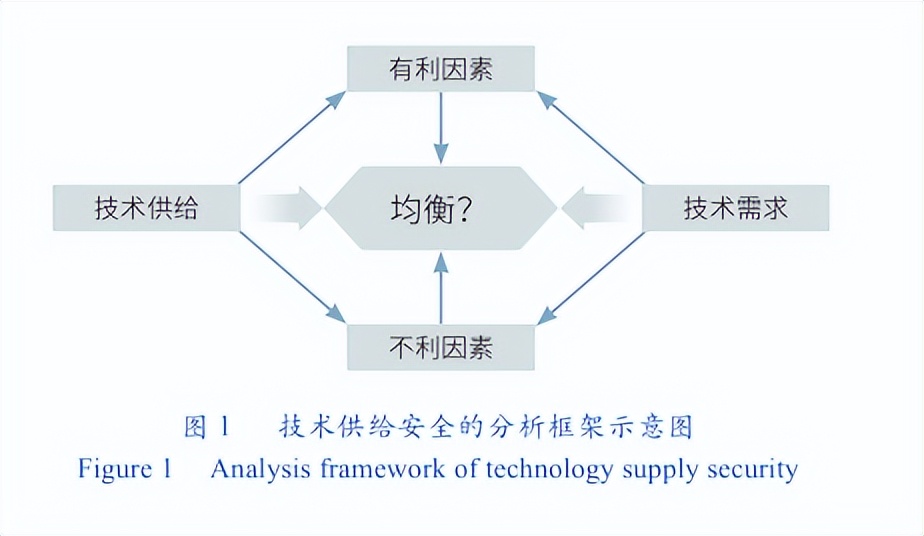 有利因素

技术供给

均衡?

技术需求

不利因素

图 1　技术供给安全的分析框架示意图
Figure 1　Analysis framework of technology supply security